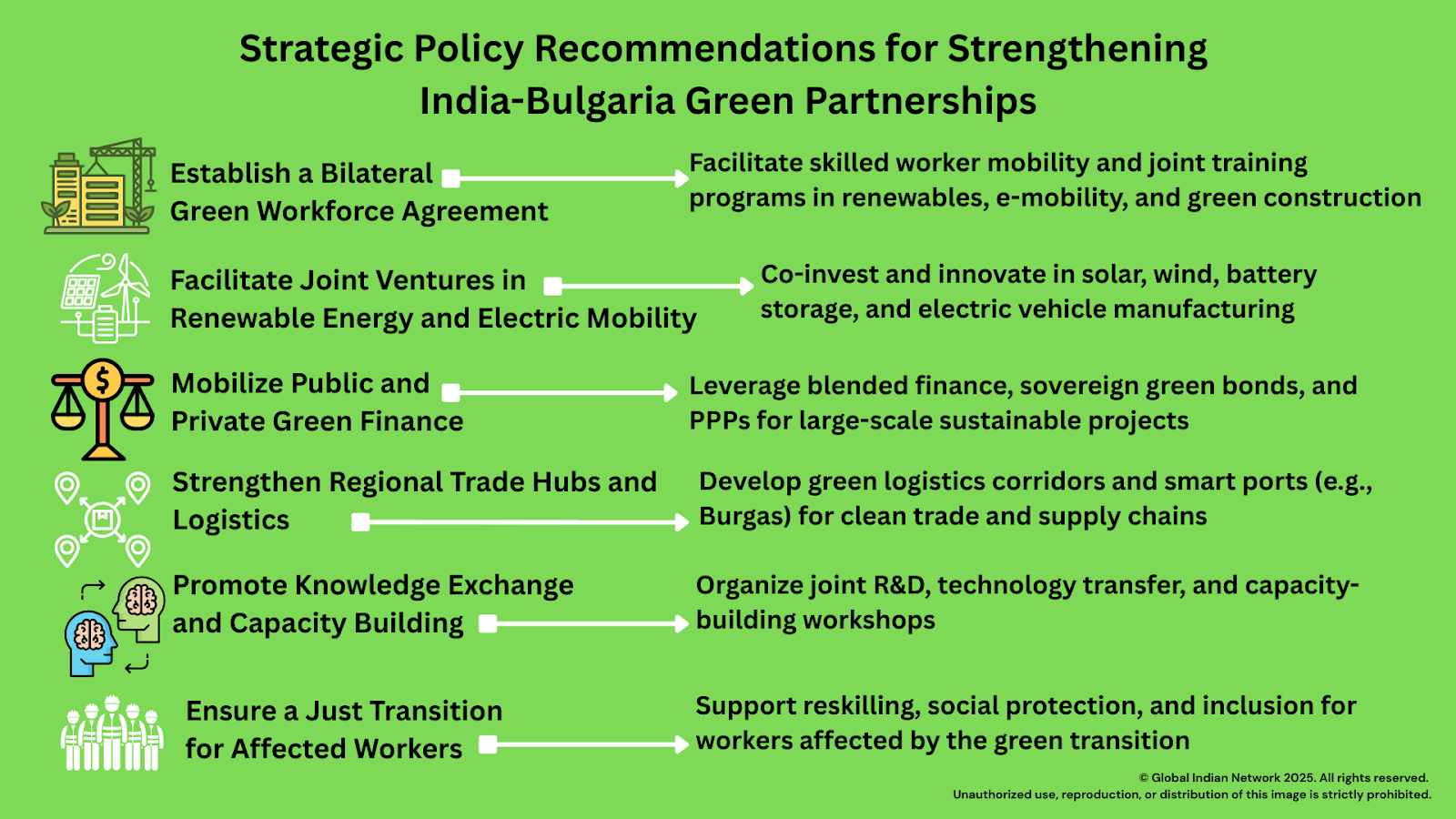 Strategic Policy Recommendations for Strengthening India-Bulgaria Green Partnerships

Establish a Bilateral Green Workforce Agreement

Facilitate skilled worker mobility and joint training programs in renewables, e-mobility, and green construction

Facilitate Joint Ventures in Renewable Energy and Electric Mobility

Co-invest and innovate in solar, wind, battery storage, and electric vehicle manufacturing

Mobilize Public and Private Green Finance

Leverage blended finance, sovereign green bonds, and PPPs for large-scale sustainable projects

Strengthen Regional Trade Hubs and Logistics

Develop green logistics corridors and smart ports (e.g., Burgas) for clean trade and supply chains

Promote Knowledge Exchange and Capacity Building

Organize joint R&D, technology transfer, and capacity-building workshops

Ensure a Just Transition for Affected Workers

Support reskilling, social protection, and inclusion for workers affected by the green transition

© Global Indian Network 2025. All rights reserved.
Unauthorized use, reproduction, or distribution of this image is strictly prohibited.